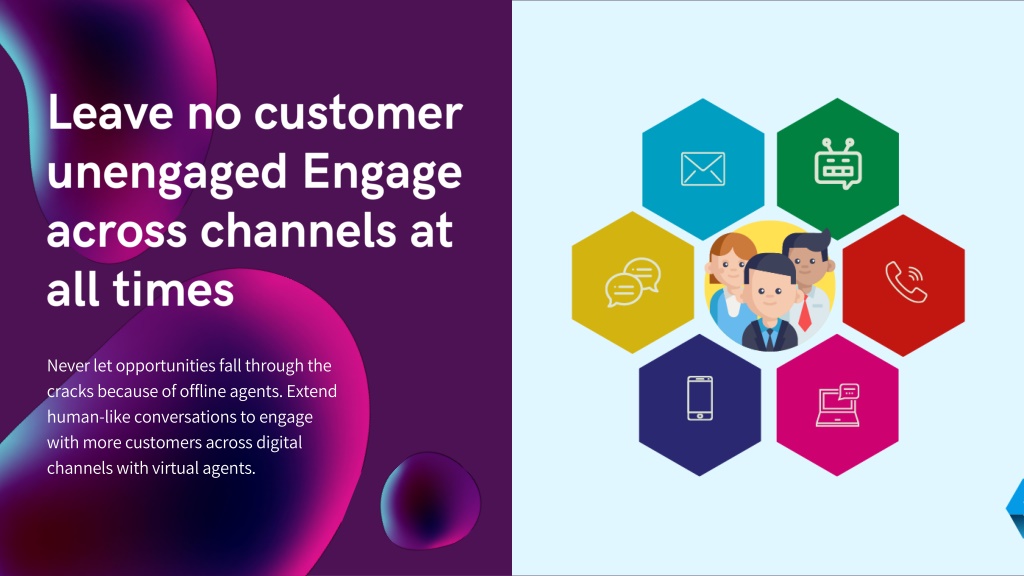 Leave no customer unengaged Engage across channels at all times

Never let opportunities fall through the cracks because of offline agents. Extend human-like conversations to engage with more customers across digital channels with virtual agents.